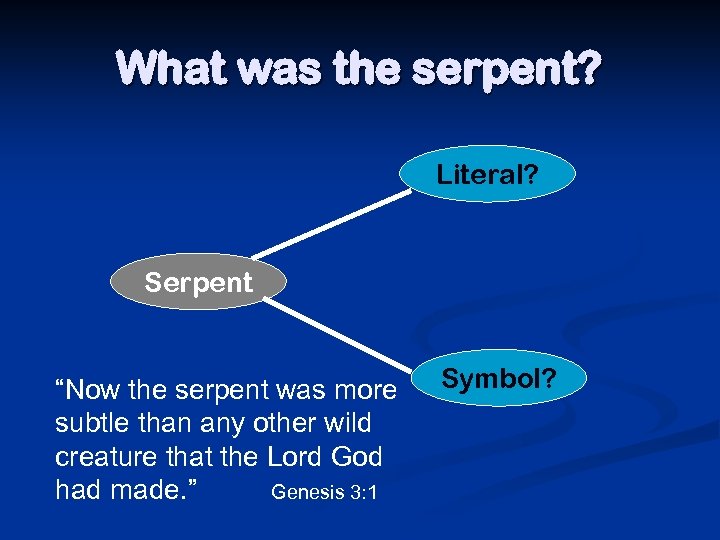 What was the serpent?

Literal?

Serpent

Symbol?

“Now the serpent was more subtle than any other wild creature that the Lord God had made.” Genesis 3:1